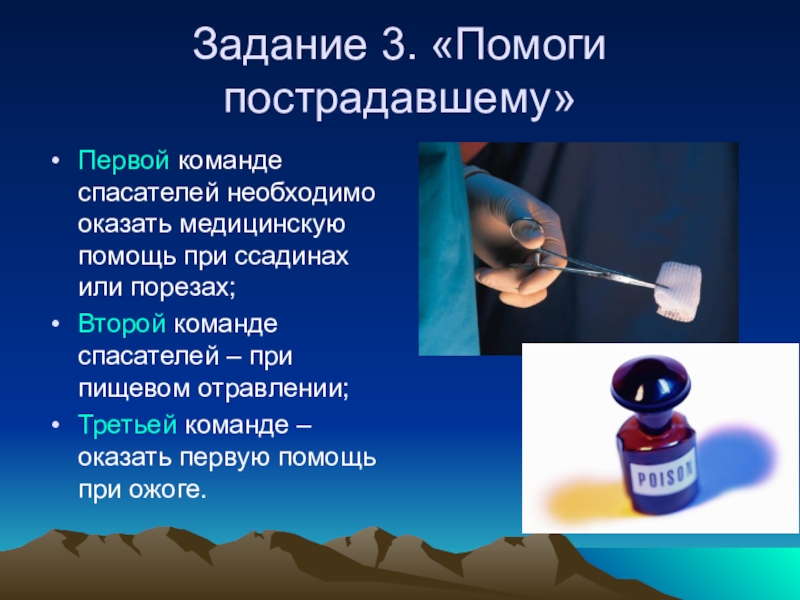 Задание 3. «Помоги пострадавшему»

• Первой команде спасателей необходимо оказать медицинскую помощь при ссадинах или порезах;

• Второй команде спасателей – при пищевом отравлении;

• Третьей команде – оказать первую помощь при ожоге.

POISON